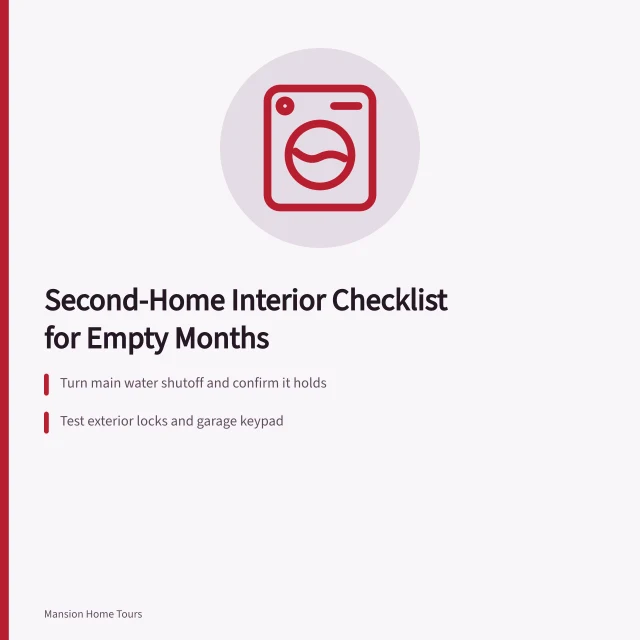 Second-Home Interior Checklist for Empty Months

Turn main water shutoff and confirm it holds

Test exterior locks and garage keypad

Mansion Home Tours